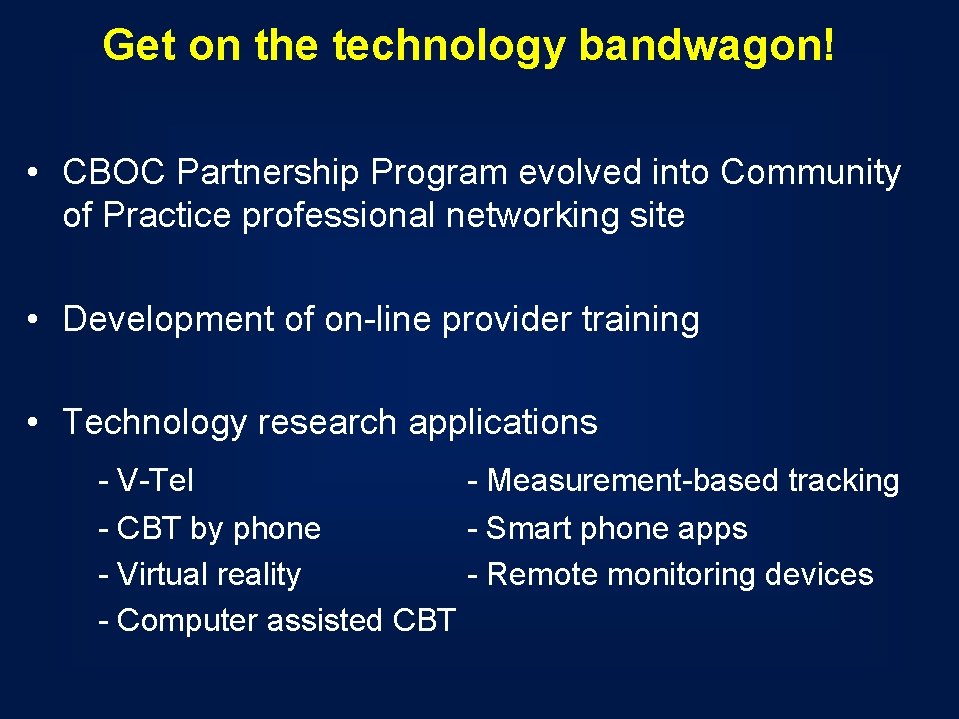 Get on the technology bandwagon!

• CBOC Partnership Program evolved into Community of Practice professional networking site

• Development of on-line provider training

• Technology research applications

- V-Tel
- CBT by phone
- Virtual reality
- Computer assisted CBT

- Measurement-based tracking
- Smart phone apps
- Remote monitoring devices